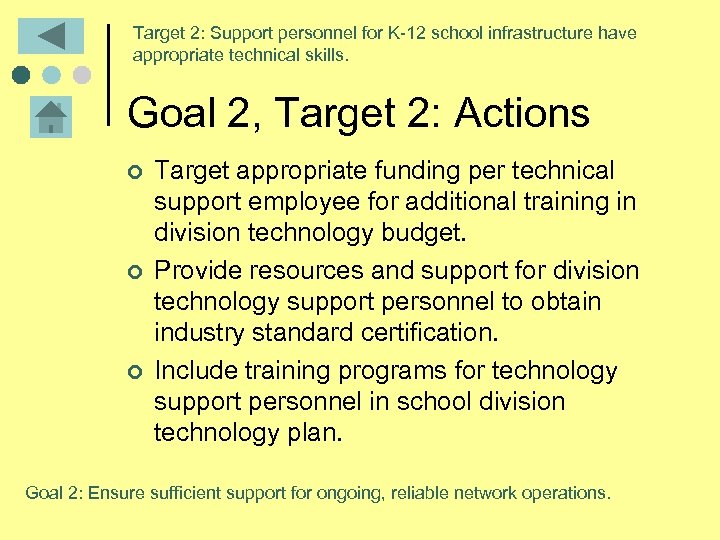 Target 2: Support personnel for K-12 school infrastructure have appropriate technical skills.

Goal 2, Target 2: Actions

Target appropriate funding per technical support employee for additional training in division technology budget.

Provide resources and support for division technology support personnel to obtain industry standard certification.

Include training programs for technology support personnel in school division technology plan.

Goal 2: Ensure sufficient support for ongoing, reliable network operations.